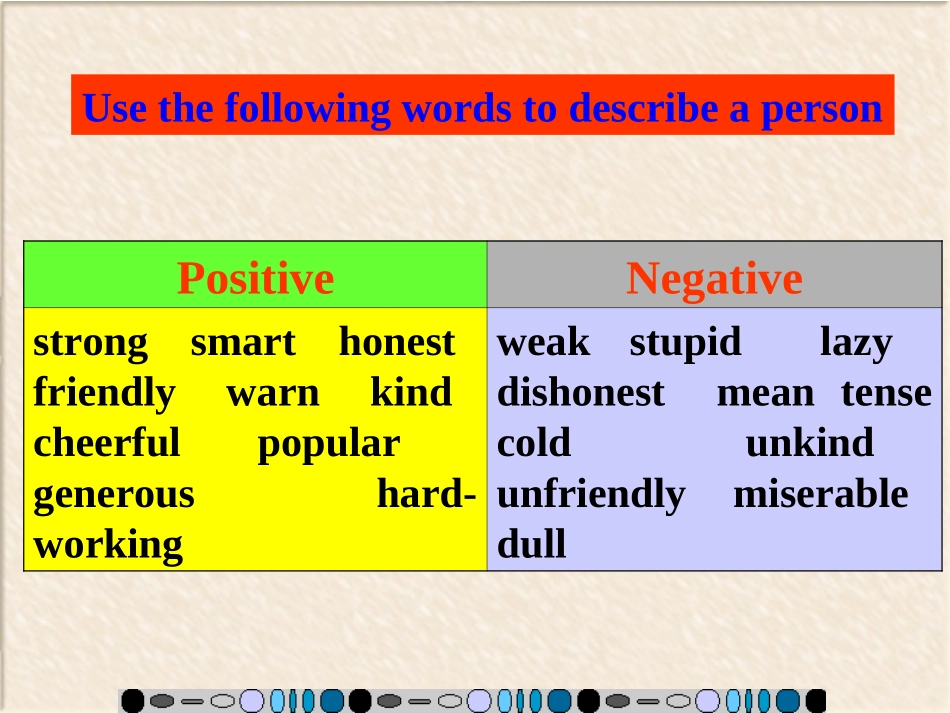 Use the following words to describe a person

| Positive | Negative |
|---|---|
| strong smart honest friendly warn kind cheerful popular generous hard-working | weak stupid lazy dishonest mean tense cold unkind unfriendly miserable dull |